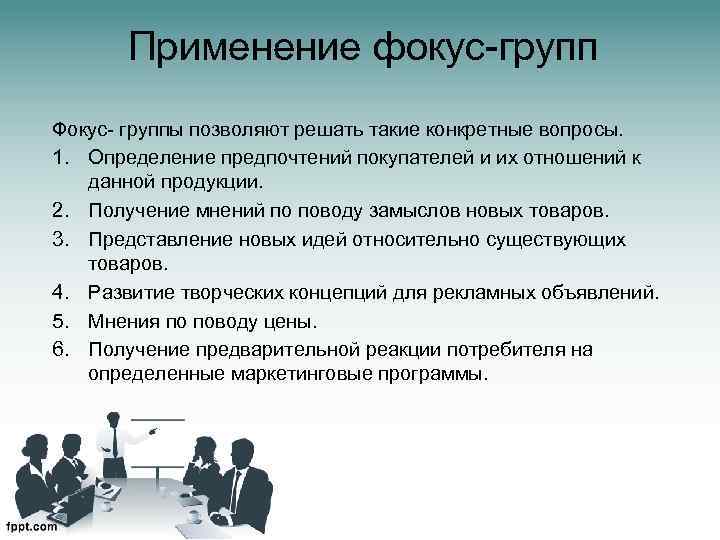 Применение фокус-групп

Фокус- группы позволяют решать такие конкретные вопросы.

1. Определение предпочтений покупателей и их отношений к данной продукции.
2. Получение мнений по поводу замыслов новых товаров.
3. Представление новых идей относительно существующих товаров.
4. Развитие творческих концепций для рекламных объявлений.
5. Мнения по поводу цены.
6. Получение предварительной реакции потребителя на определенные маркетинговые программы.

fppt.com